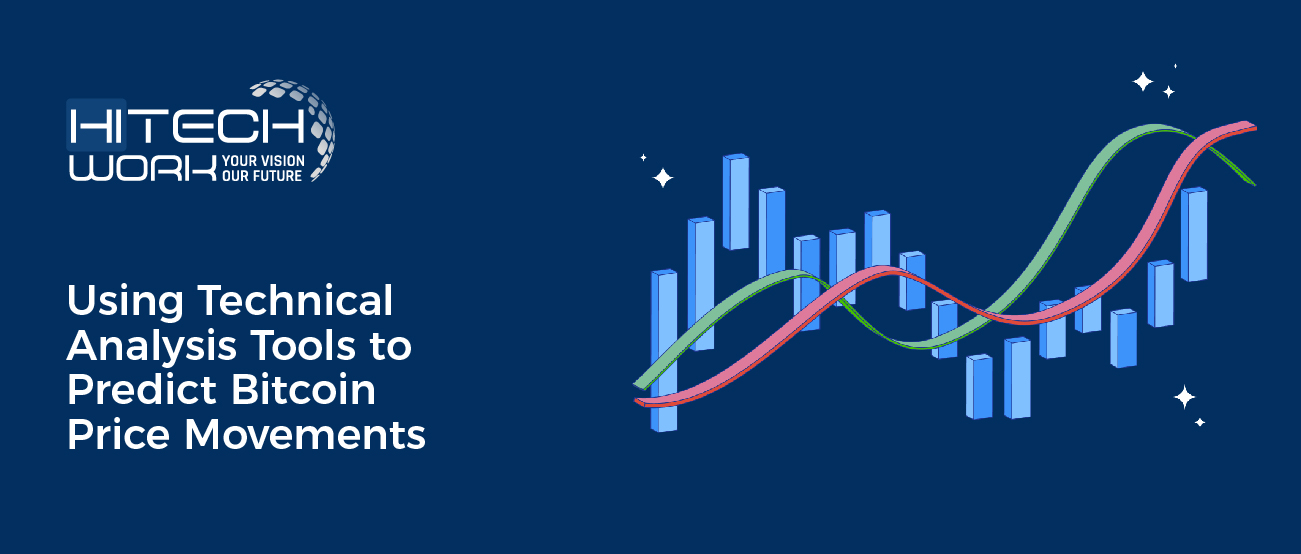 HITECH WORK YOUR VISION OUR FUTURE

Using Technical Analysis Tools to Predict Bitcoin Price Movements